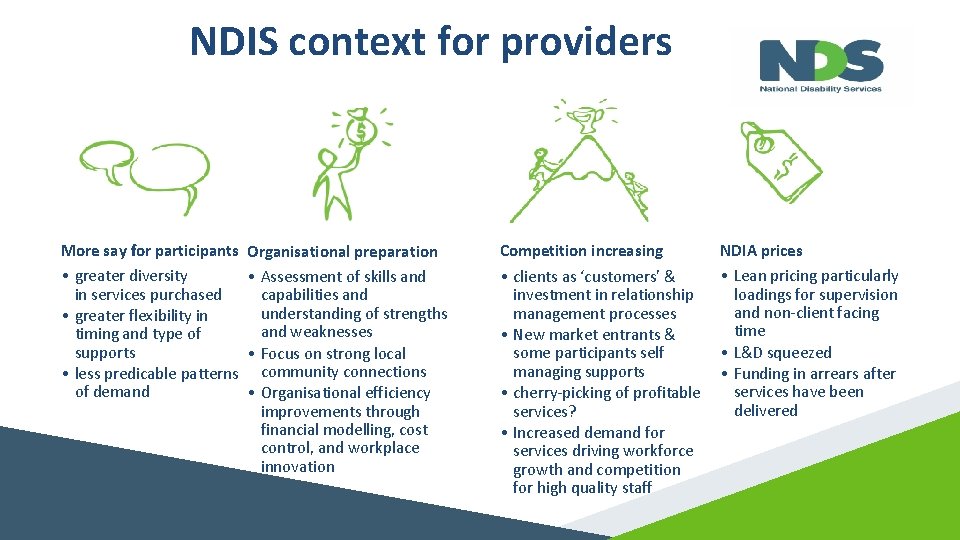 NDIS context for providers

NDS
National Disability Services

More say for participants

• greater diversity in services purchased
• greater flexibility in timing and type of supports
• less predicable patterns of demand

Organisational preparation

• Assessment of skills and capabilities and understanding of strengths and weaknesses
• Focus on strong local community connections
• Organisational efficiency improvements through financial modelling, cost control, and workplace innovation

Competition increasing

• clients as 'customers' & investment in relationship management processes
• New market entrants & some participants self managing supports
• cherry-picking of profitable services?
• Increased demand for services driving workforce growth and competition for high quality staff

NDIA prices

• Lean pricing particularly loadings for supervision and non-client facing time
• L&D squeezed
• Funding in arrears after services have been delivered